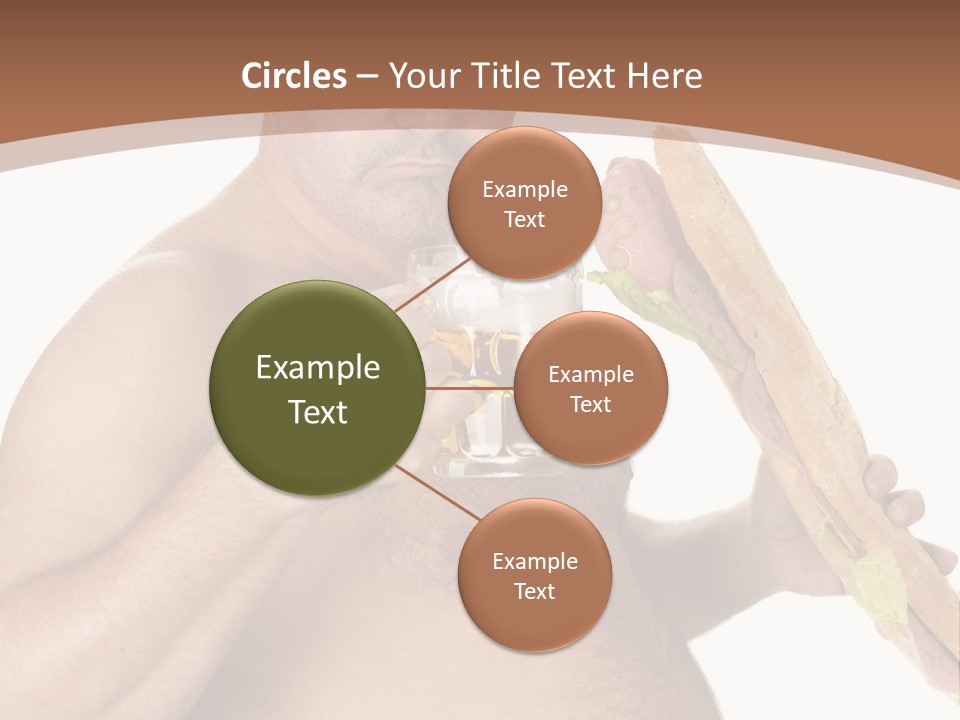 Circles – Your Title Text Here

Example Text

Example Text

Example Text

Example Text